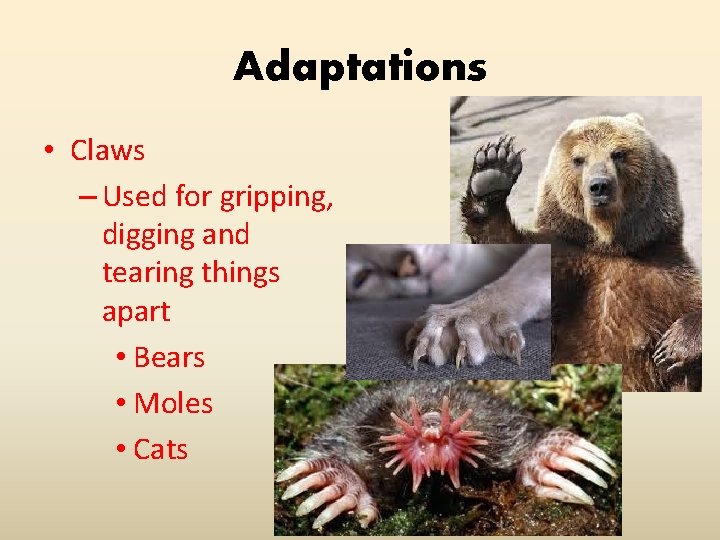 Adaptations

• Claws
– Used for gripping, digging and tearing things apart
• Bears
• Moles
• Cats